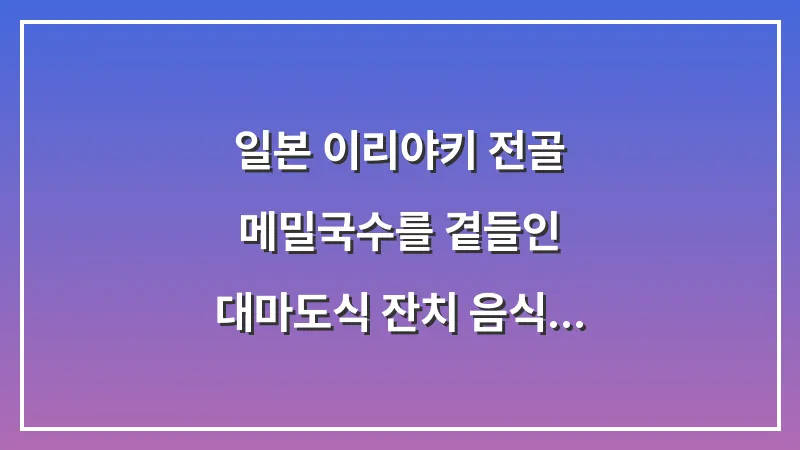 일본 이리야키 전골 메밀국수를 곁들인 대마도식 잔치 음식...